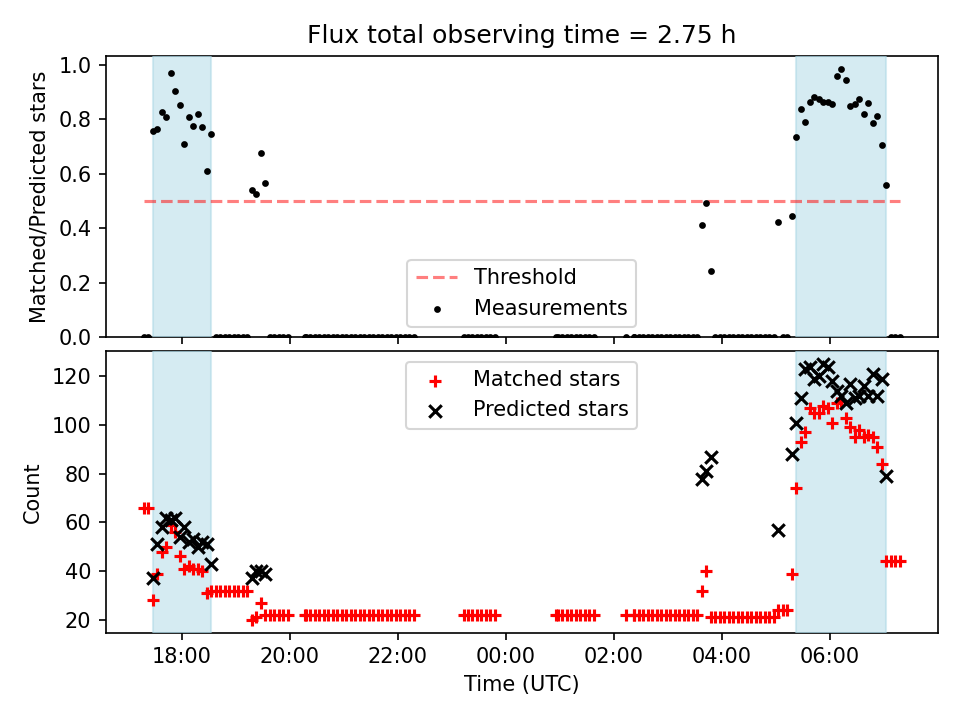 Flux total observing time = 2.75 h

Matched/Predicted stars

1.0
0.8
0.6
0.4
0.2
0.0

Threshold
Measurements

Count

120
100
80
60
40
20

Matched stars
Predicted stars

18:00
20:00
22:00
00:00
02:00
04:00
06:00

Time (UTC)